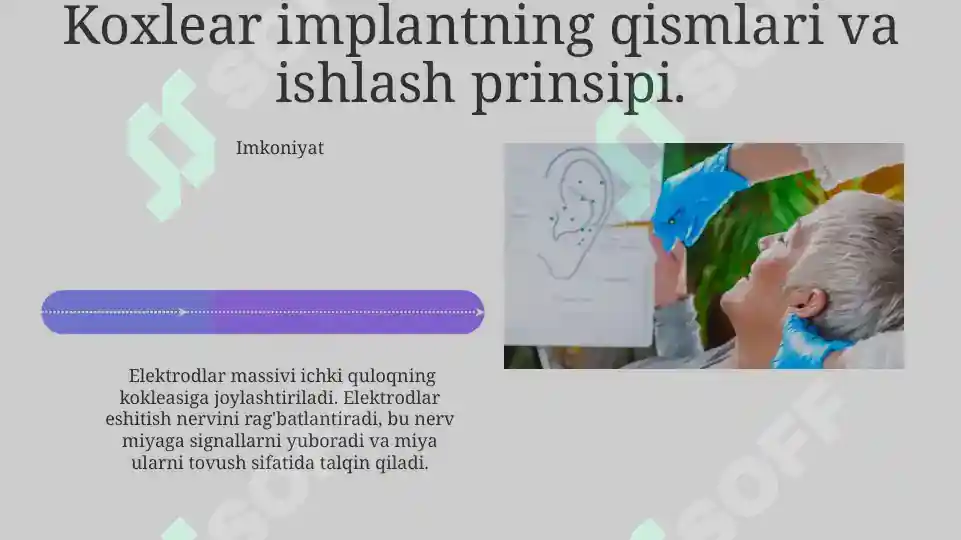 Koxlear implantning qismlari va ishlash prinsipi.

Imkoniyat

Elektrodlar massivi ichki quloqning kokleasiga joylashtiriladi. Elektrodlar eshitish nervini rag'batlantiradi, bu nerv miyaga signallarni yuboradi va miya ularni tovush sifatida talqin qiladi.

SOFF